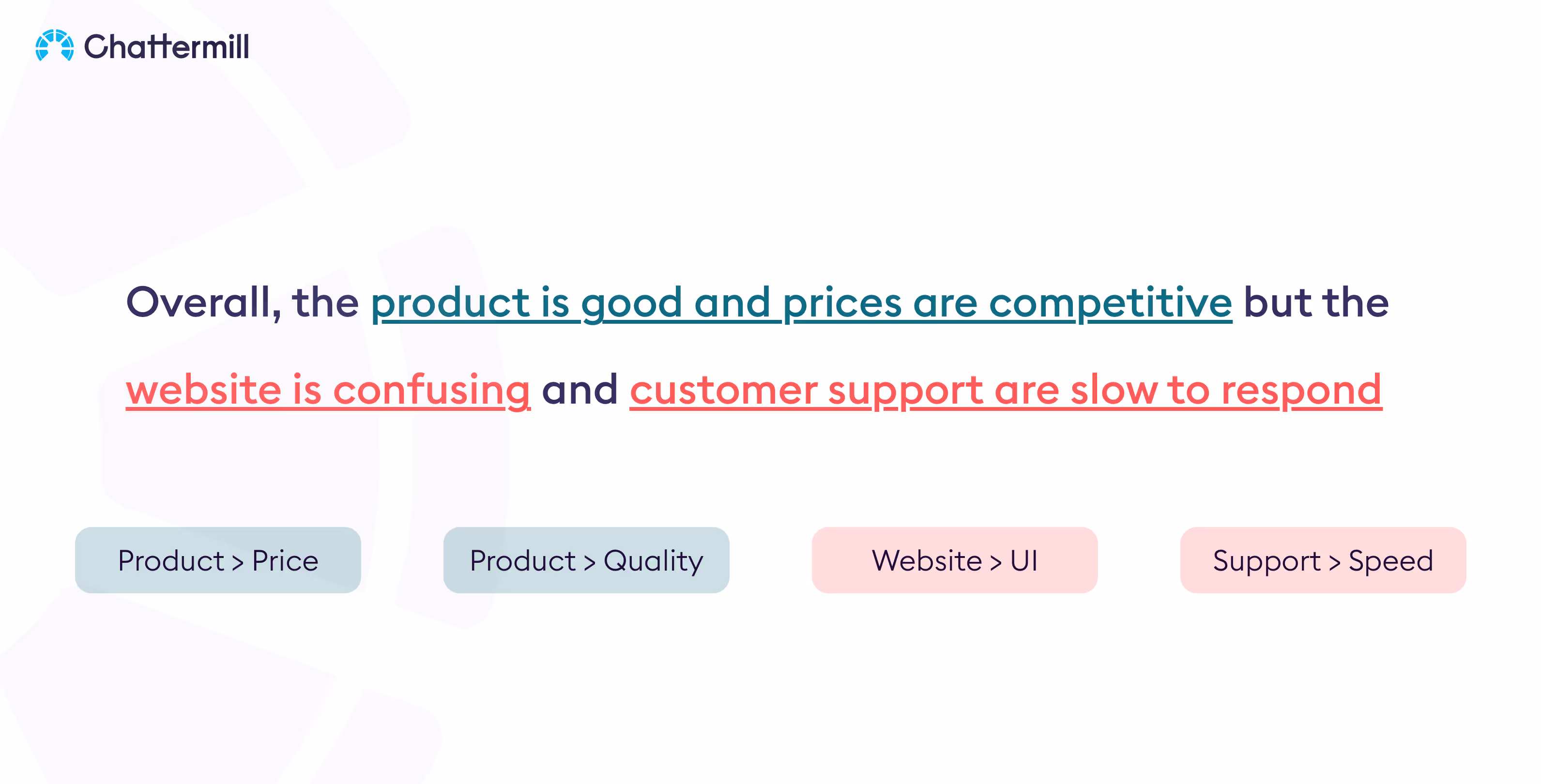 Chattermill

Overall, the product is good and prices are competitive but the website is confusing and customer support are slow to respond

Product > Price

Product > Quality

Website > UI

Support > Speed